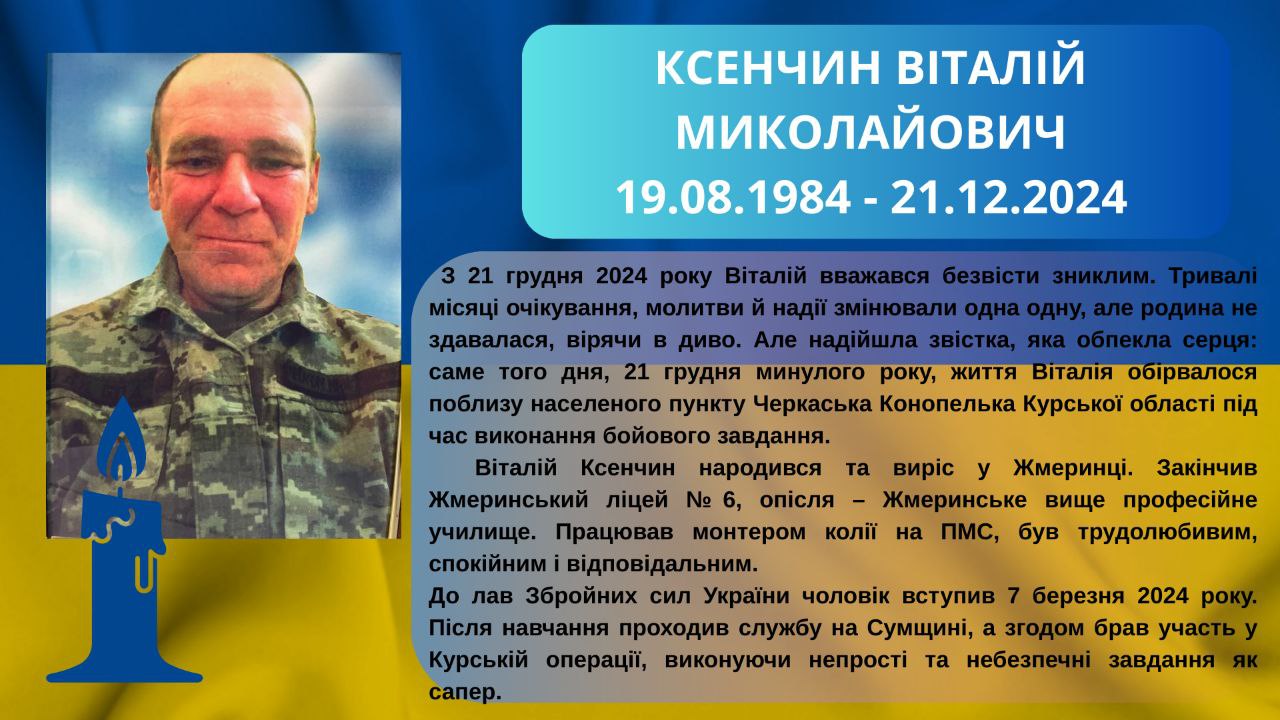 КСЕНЧИН ВІТАЛІЙ МИКОЛАЙОВИЧ
19.08.1984 - 21.12.2024

З 21 грудня 2024 року Віталій вважався безвісти зниклим. Тривалі місяці очікування, молитви й надії змінювали одна одну, але родина не здавалася, вірячи в диво. Але надійшла звістка, яка обпекла серця: саме того дня, 21 грудня минулого року, життя Віталія обірвалося поблизу населеного пункту Черкаська Конопелька Курської області під час виконання бойового завдання.

Віталій Ксенчин народився та виріс у Жмеринці. Закінчив Жмеринський ліцей № 6, опісля – Жмеринське вище професійне училище. Працював монтером колії на ПМС, був трудолюбивим, спокійним і відповідальним.

До лав Збройних сил України чоловік вступив 7 березня 2024 року. Після навчання проходив службу на Сумщині, а згодом брав участь у Курській операції, виконуючи непрості та небезпечні завдання як сапер.